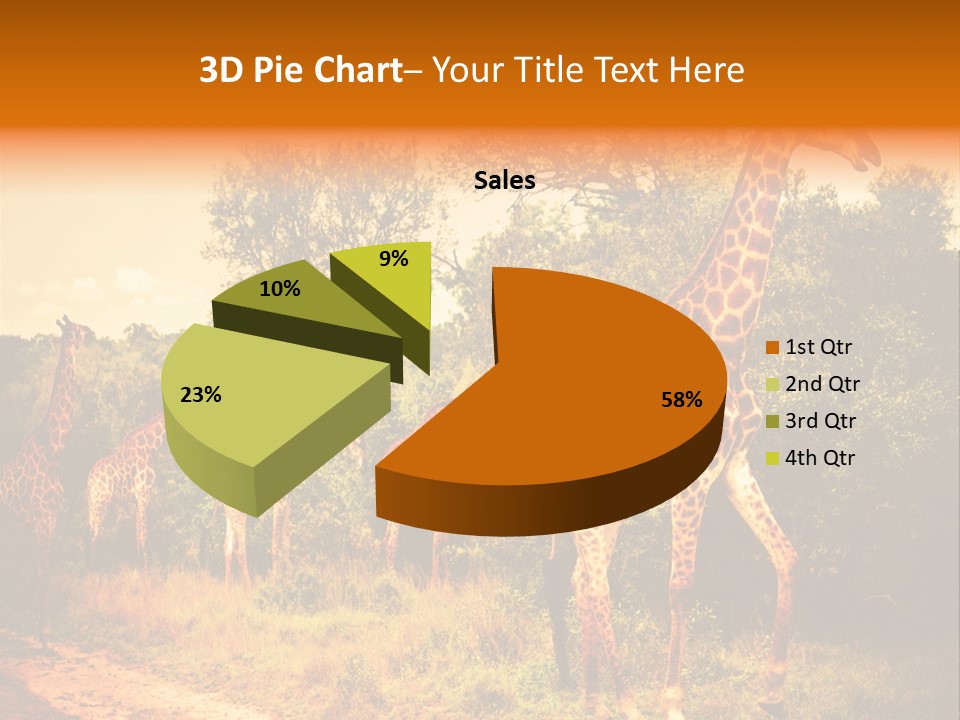 3D Pie Chart– Your Title Text Here

Sales

9%

10%

23%

58%

1st Qtr
2nd Qtr
3rd Qtr
4th Qtr